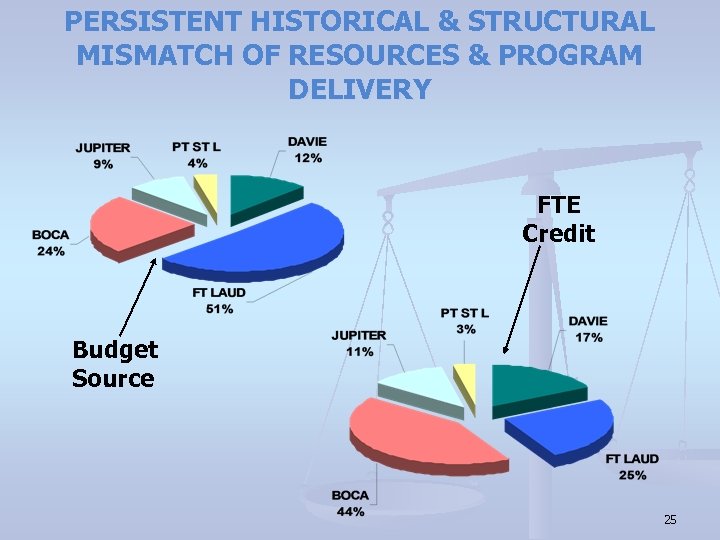 PERSISTENT HISTORICAL & STRUCTURAL MISMATCH OF RESOURCES & PROGRAM DELIVERY

JUPITER
9%

PT ST L
4%

DAVIE
12%

BOCA
24%

FT LAUD
51%

Budget Source

FTE Credit

JUPITER
11%

PT ST L
3%

DAVIE
17%

FT LAUD
25%

BOCA
44%

25